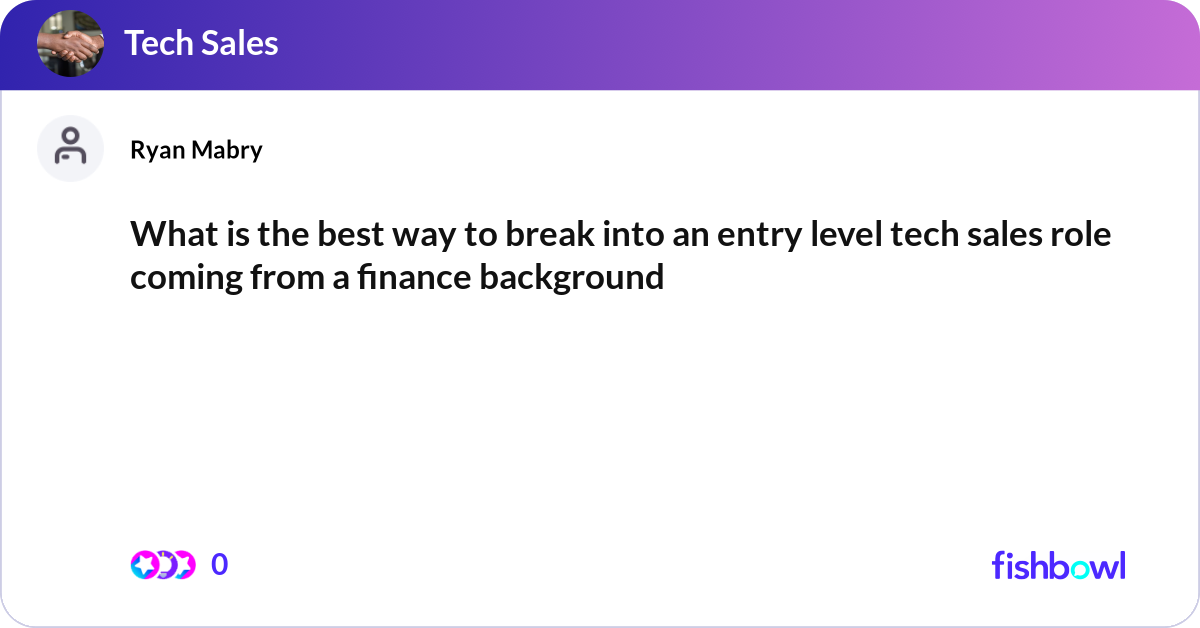 Tech Sales

Ryan Mabry

What is the best way to break into an entry level tech sales role coming from a finance background

0

fishbowl